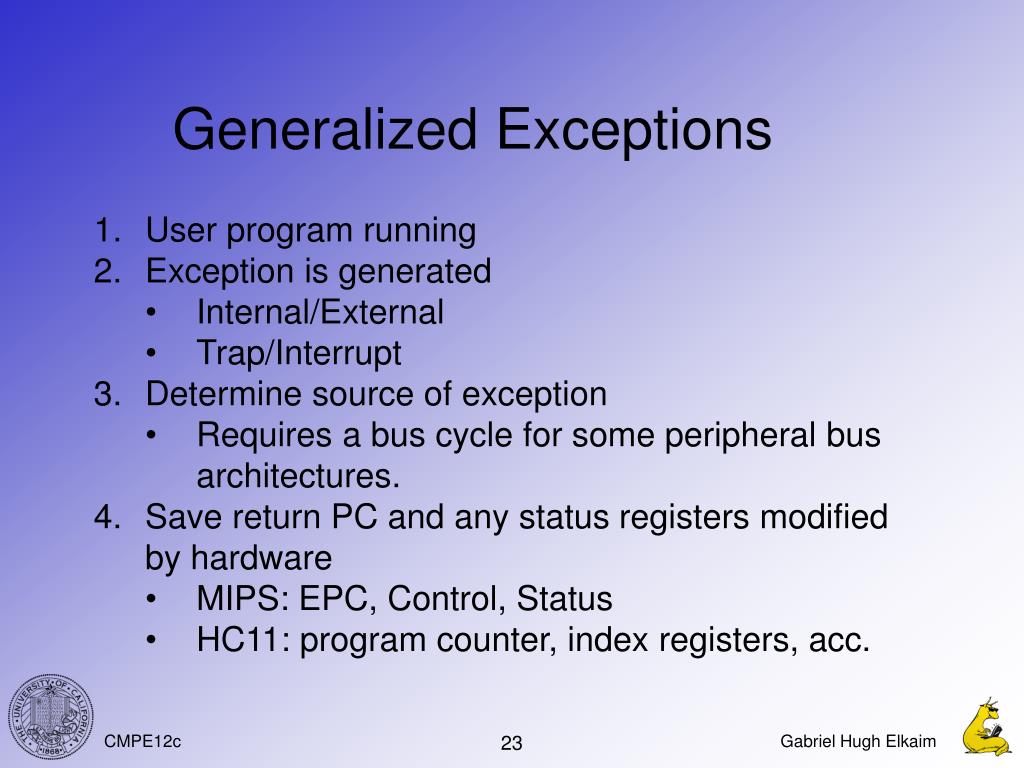 Generalized Exceptions

1. User program running
2. Exception is generated
   • Internal/External
   • Trap/Interrupt
3. Determine source of exception
   • Requires a bus cycle for some peripheral bus architectures.
4. Save return PC and any status registers modified by hardware
   • MIPS: EPC, Control, Status
   • HC11: program counter, index registers, acc.

THE UNIVERSITY OF CALIFORNIA 1868

CMPE12c

23

Gabriel Hugh Elkaim